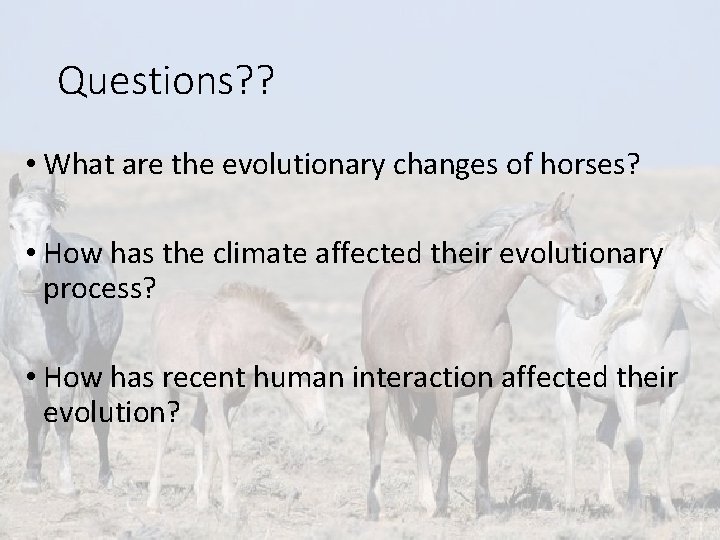 Questions??

• What are the evolutionary changes of horses?

• How has the climate affected their evolutionary process?

• How has recent human interaction affected their evolution?